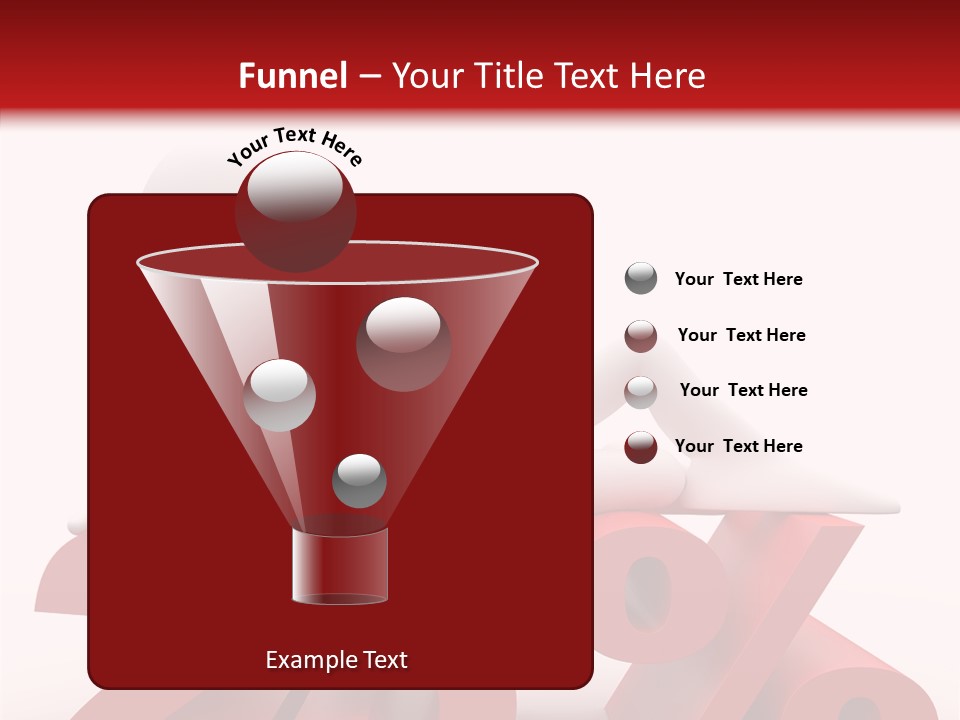 Funnel – Your Title Text Here

Your Text Here

Your Text Here

Your Text Here

Your Text Here

Your Text Here

Example Text